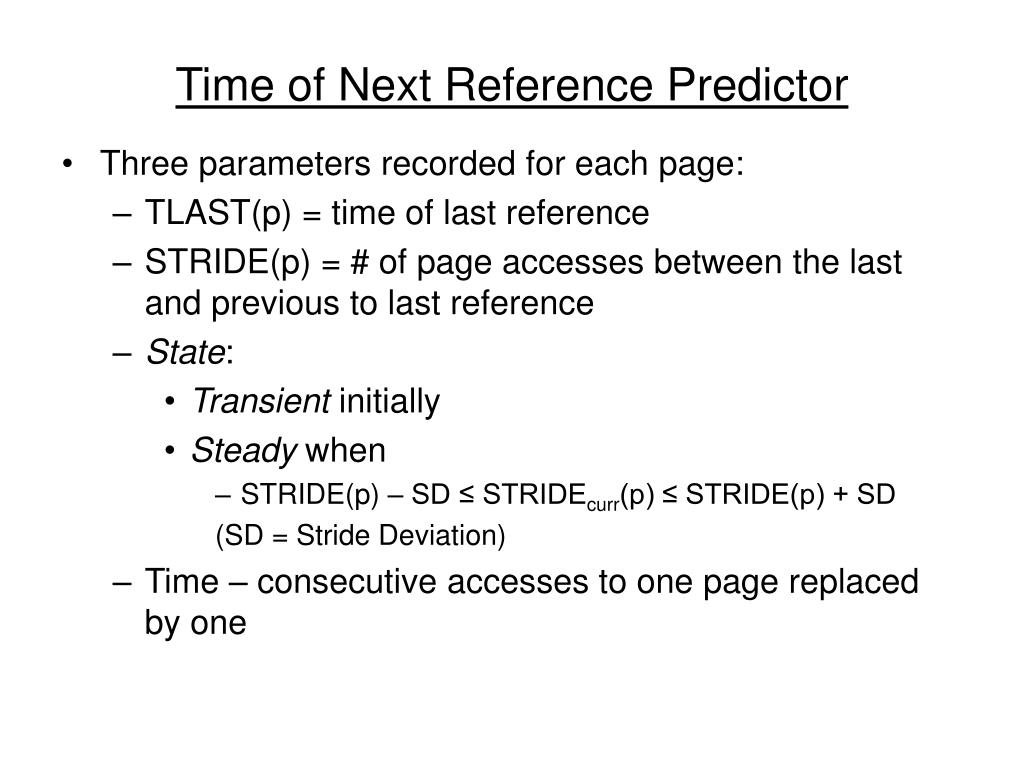 Time of Next Reference Predictor

• Three parameters recorded for each page:
– TLAST(p) = time of last reference
– STRIDE(p) = # of page accesses between the last and previous to last reference
– State:
• Transient initially
• Steady when
– STRIDE(p) – SD ≤ $STRIDE_{curr}$(p) ≤ STRIDE(p) + SD
(SD = Stride Deviation)
– Time – consecutive accesses to one page replaced by one